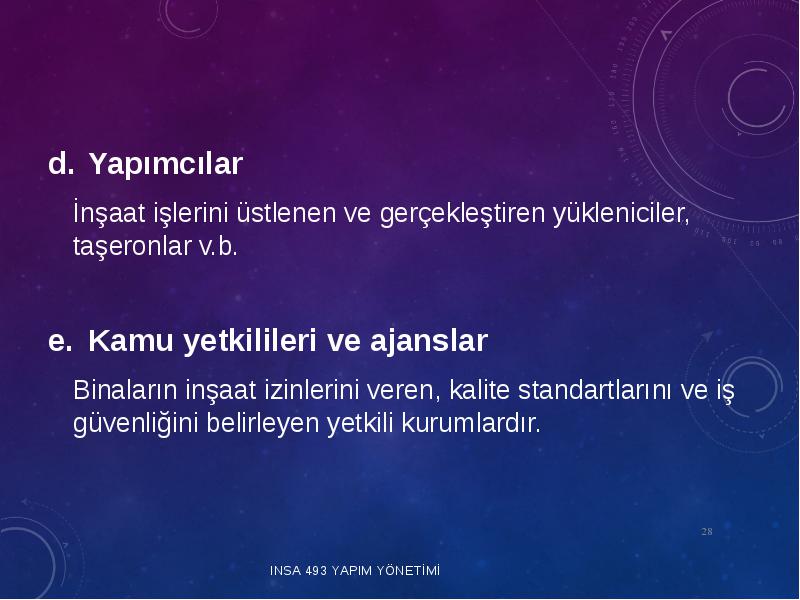 d. Yapımcılar

İnşaat işlerini üstlenen ve gerçekleştiren yükleniciler, taşeronlar v.b.

e. Kamu yetkilileri ve ajanslar

Binaların inşaat izinlerini veren, kalite standartlarını ve iş güvenliğini belirleyen yetkili kurumlardır.

28

INSA 493 YAPIM YÖNETİMİ